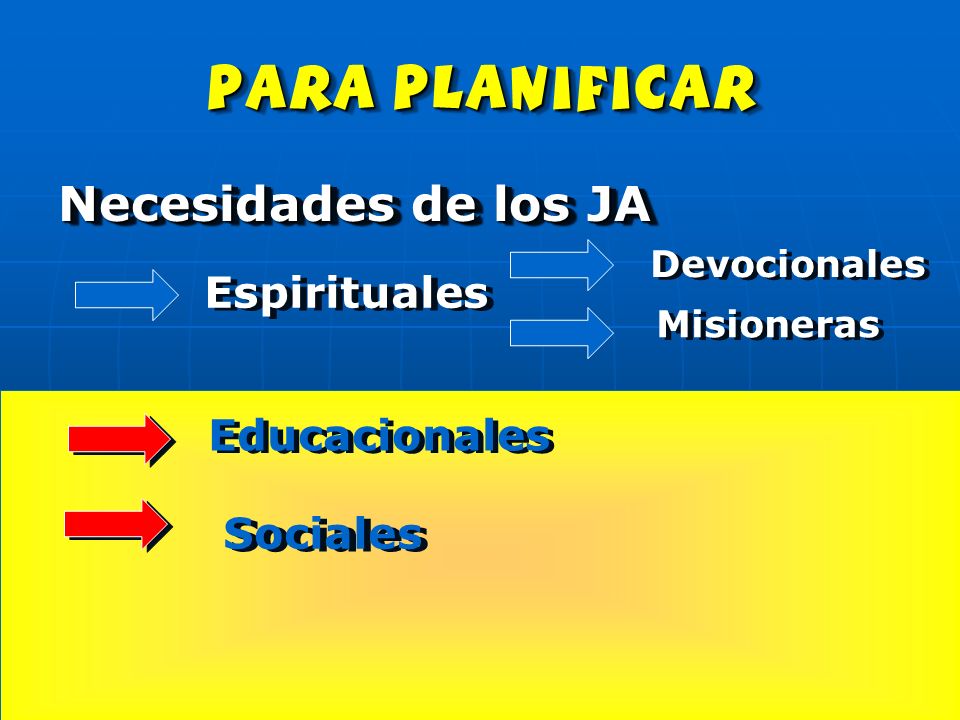 PARA PLANIFICAR

Necesidades de los JA

Espirituales

Devocionales

Misioneras

Educacionales

Sociales